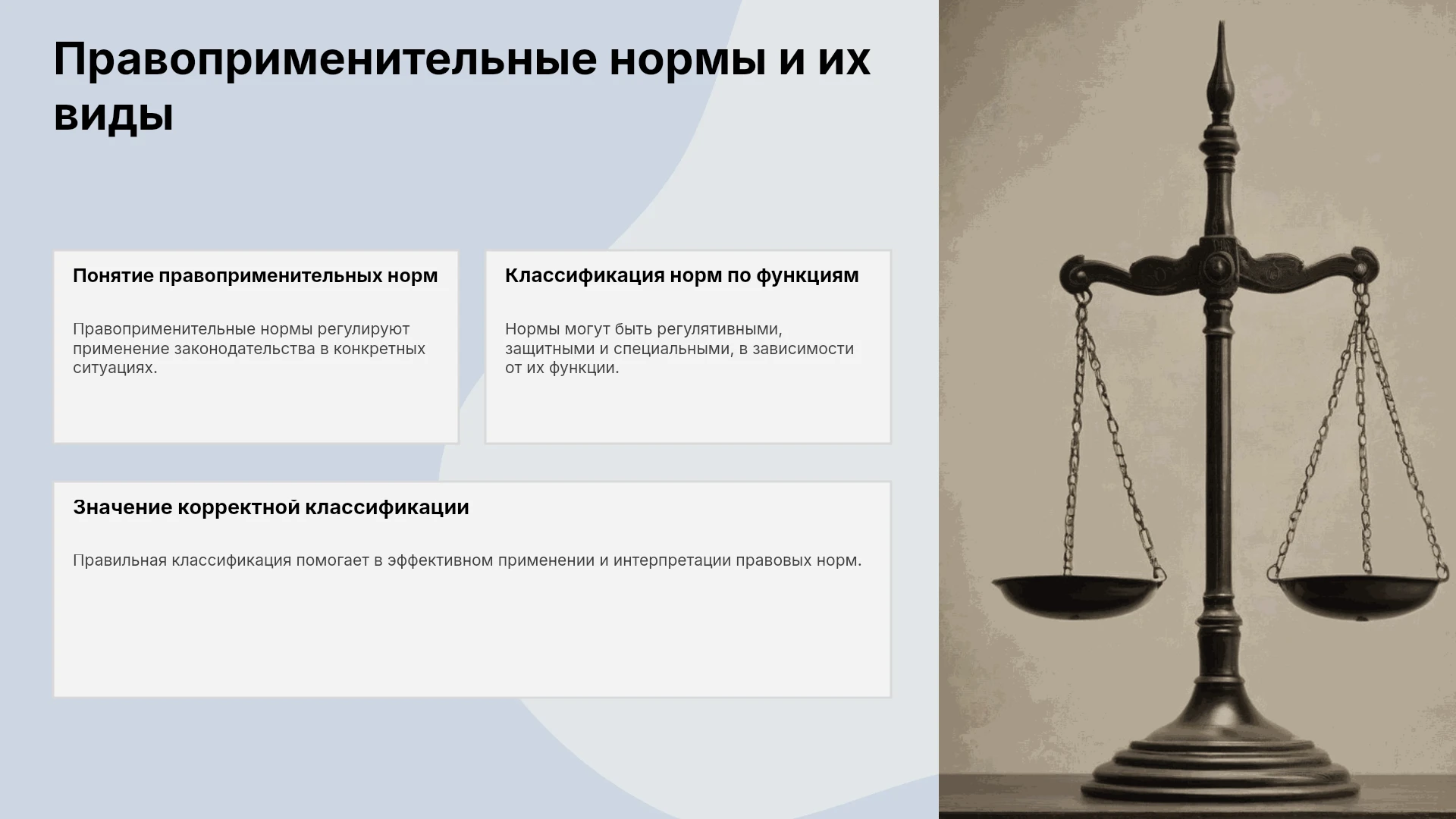 Правоприменительные нормы и их виды

Понятие правоприменительных норм

Правоприменительные нормы регулируют применение законодательства в конкретных ситуациях.

Классификация норм по функциям

Нормы могут быть регулятивными, защитными и специальными, в зависимости от их функции.

Значение корректной классификации

Правильная классификация помогает в эффективном применении и интерпретации правовых норм.